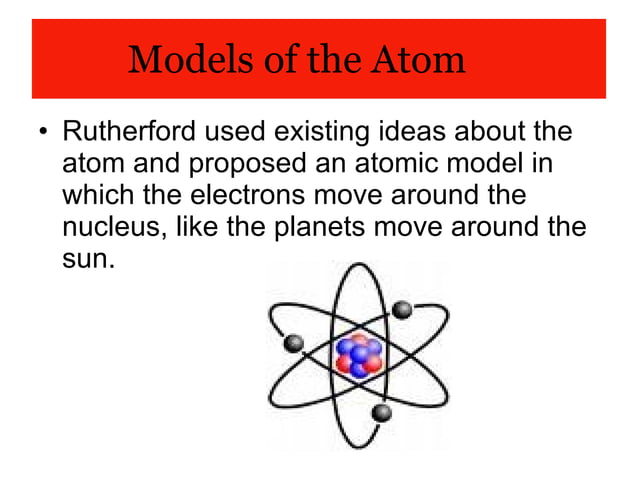 Models of the Atom

• Rutherford used existing ideas about the atom and proposed an atomic model in which the electrons move around the nucleus, like the planets move around the sun.